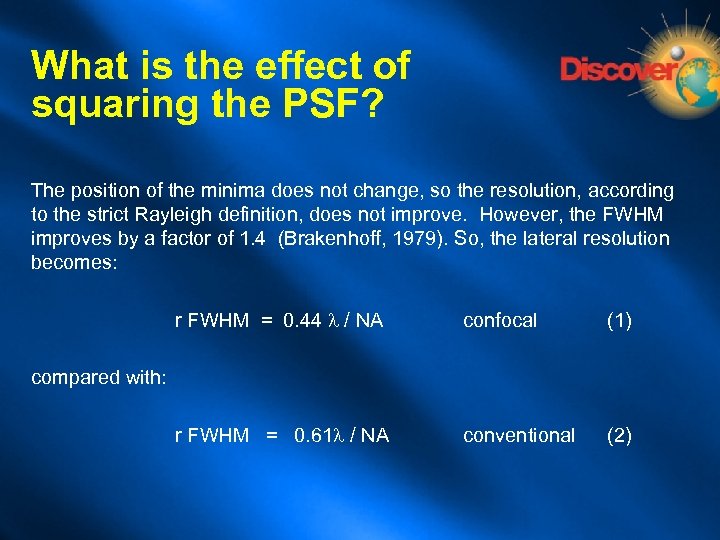 What is the effect of squaring the PSF?

Discover

The position of the minima does not change, so the resolution, according to the strict Rayleigh definition, does not improve. However, the FWHM improves by a factor of 1.4 (Brakenhoff, 1979). So, the lateral resolution becomes:

r FWHM = 0.44 $\lambda$ / NA confocal (1)

compared with:

r FWHM = 0.61$\lambda$ / NA conventional (2)